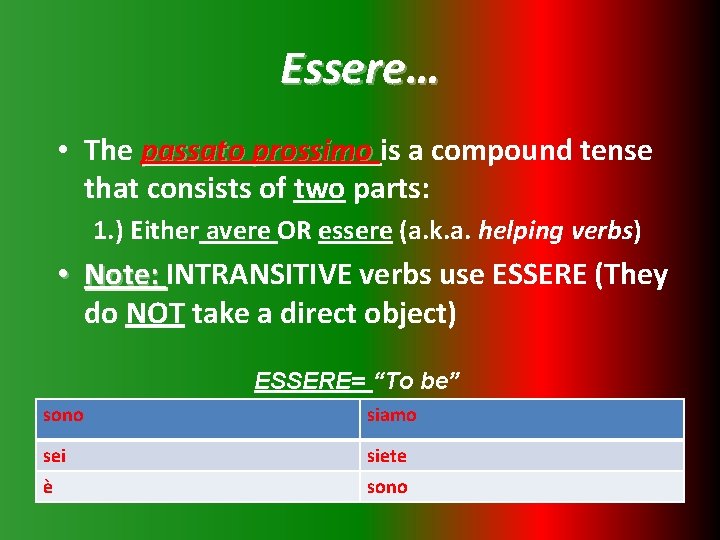 Essere…

• The passato prossimo is a compound tense that consists of two parts:

1.) Either avere OR essere (a.k.a. helping verbs)

• Note: INTRANSITIVE verbs use ESSERE (They do NOT take a direct object)

ESSERE= “To be”

| sono | siamo |
|---|---|
| sei | siete |
| è | sono |